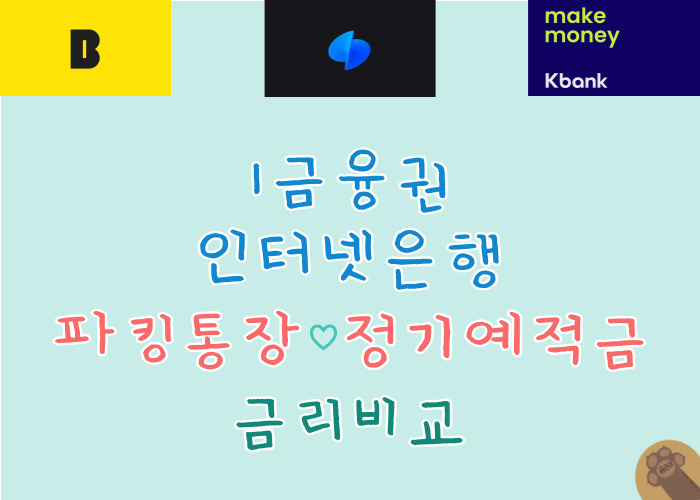 B

make money

Kbank

1금융권
인터넷은행
파킹통장♡정기예적금
금리비교